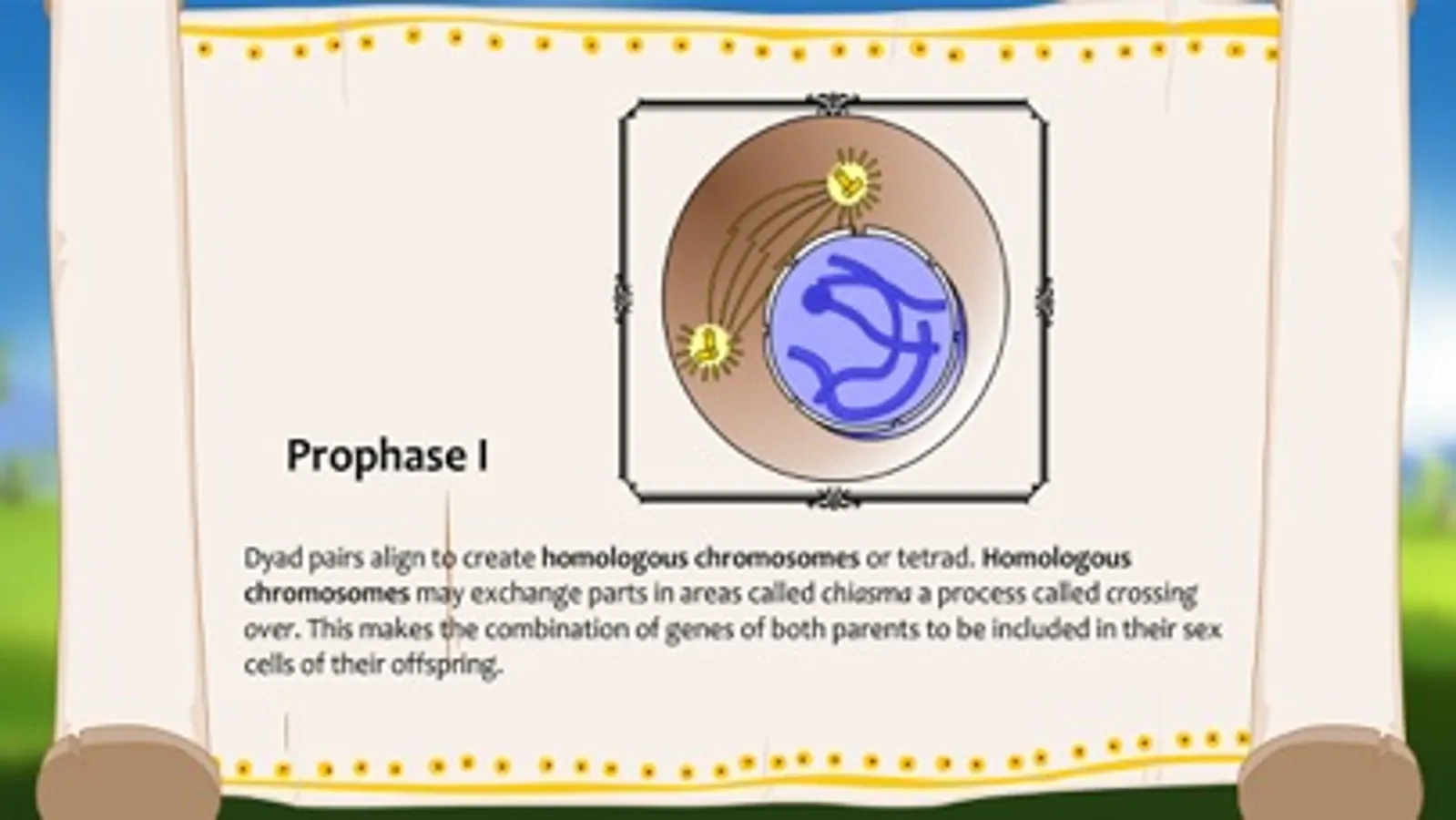 Prophase I

Dyad pairs align to create homologous chromosomes or tetrad. Homologous chromosomes may exchange parts in areas called chiasma a process called crossing over. This makes the combination of genes of both parents to be included in their sex cells of their offspring.